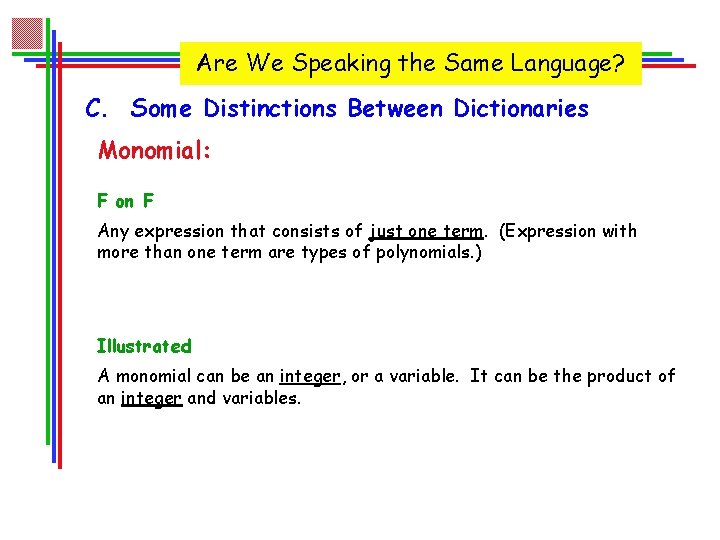 Are We Speaking the Same Language?

C. Some Distinctions Between Dictionaries

Monomial:

F on F

Any expression that consists of just one term. (Expression with more than one term are types of polynomials.)

Illustrated

A monomial can be an integer, or a variable. It can be the product of an integer and variables.